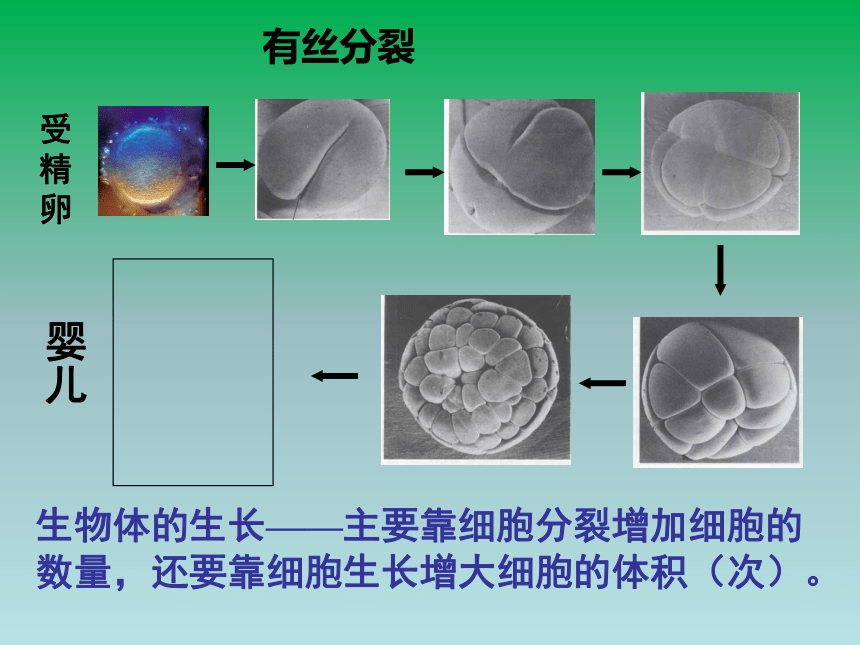 有丝分裂

受精卵

婴儿

生物体的生长——主要靠细胞分裂增加细胞的数量，还要靠细胞生长增大细胞的体积（次）。